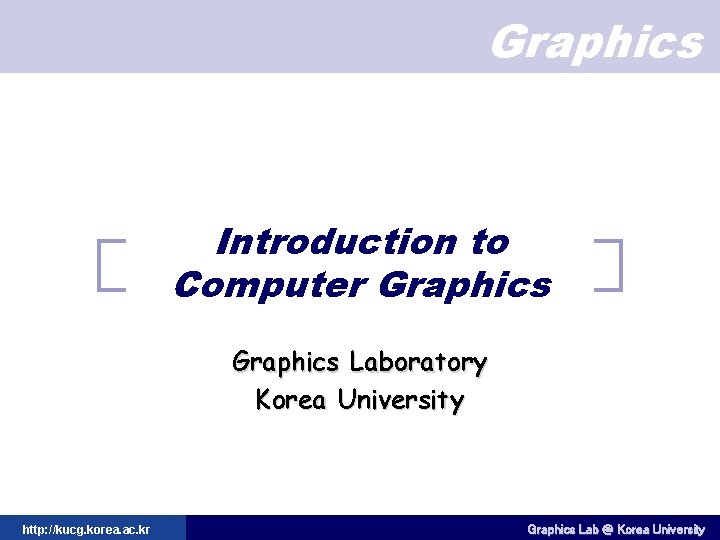 Graphics

Introduction to Computer Graphics

Graphics Laboratory
Korea University

http://kucg.korea.ac.kr

Graphics Lab @ Korea University